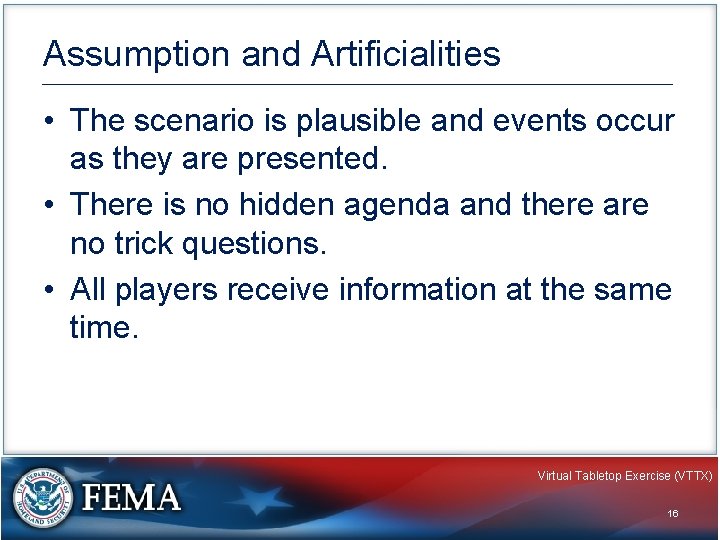 Assumption and Artificialities

• The scenario is plausible and events occur as they are presented.
• There is no hidden agenda and there are no trick questions.
• All players receive information at the same time.

U.S. DEPARTMENT OF HOMELAND SECURITY
FEMA

Virtual Tabletop Exercise (VTTX)

16